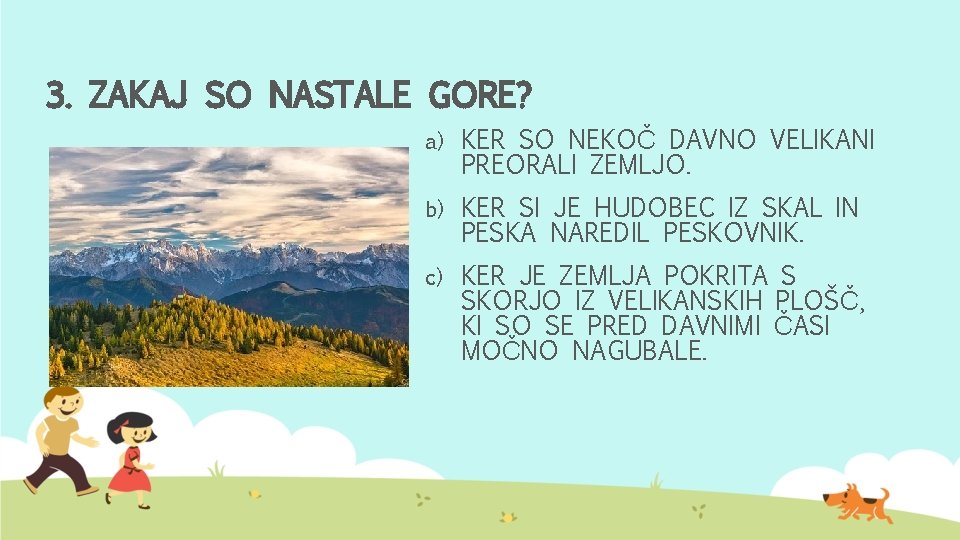 3. ZAKAJ SO NASTALE GORE?

a) KER SO NEKOČ DAVNO VELIKANI PREORALI ZEMLJO.

b) KER SI JE HUDOBEC IZ SKAL IN PESKA NAREDIL PESKOVNIK.

c) KER JE ZEMLJA POKRITA S SKORJO IZ VELIKANSKIH PLOŠČ, KI SO SE PRED DAVNIMI ČASI MOČNO NAGUBALE.